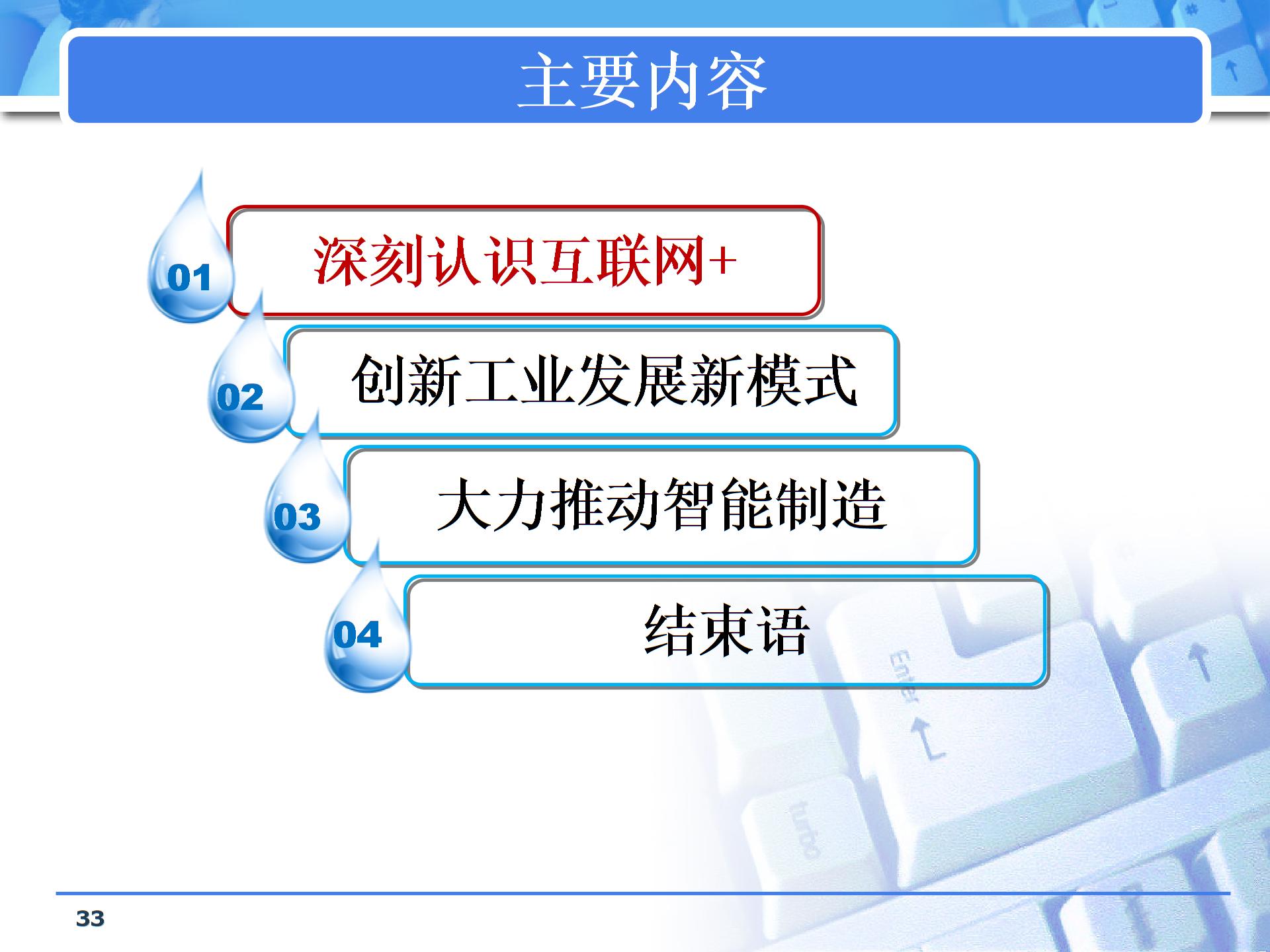 主要内容

01 深刻认识互联网+

02 创新工业发展新模式

03 大力推动智能制造

04 结束语

Enter

turbo

33